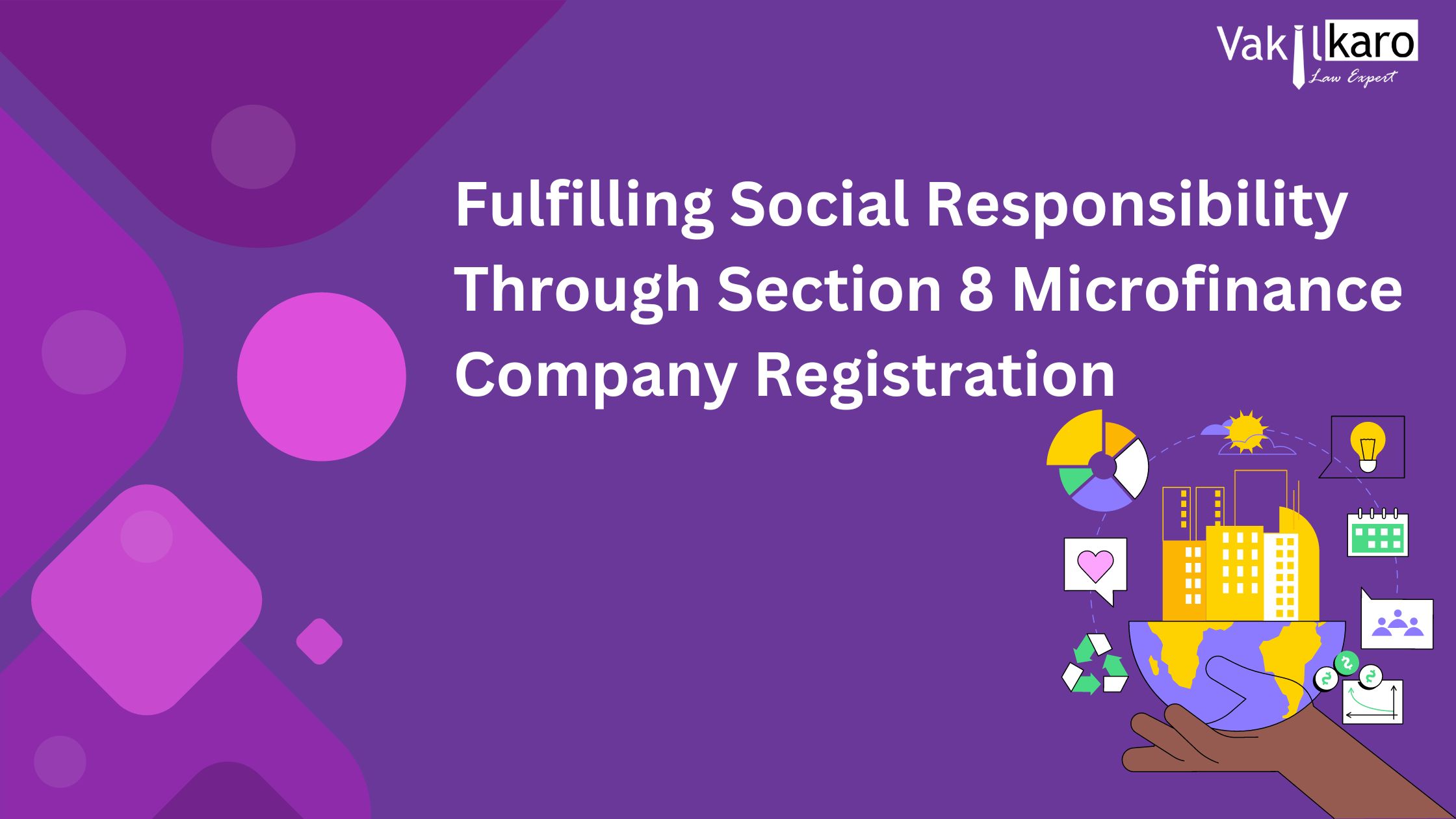 Vakilkaro
Law Expert

Fulfilling Social Responsibility Through Section 8 Microfinance Company Registration